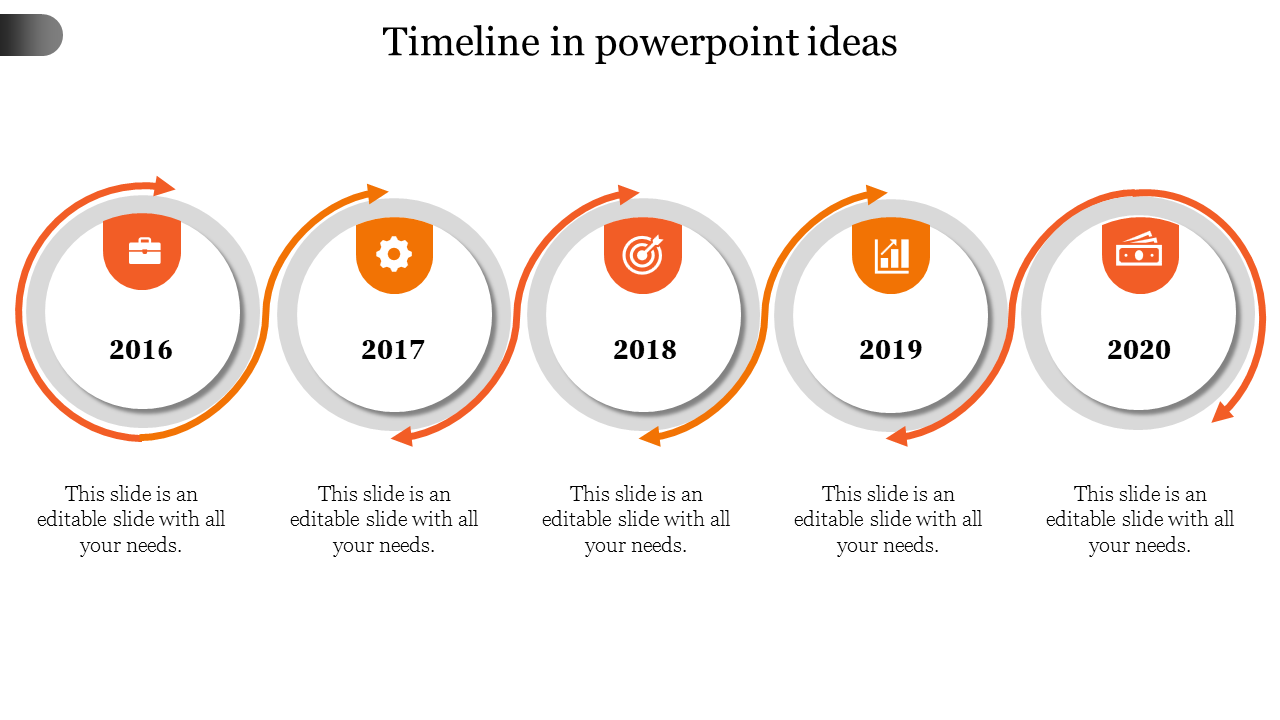 Timeline in powerpoint ideas

2016

2017

2018

2019

2020

This slide is an editable slide with all your needs.

This slide is an editable slide with all your needs.

This slide is an editable slide with all your needs.

This slide is an editable slide with all your needs.

This slide is an editable slide with all your needs.